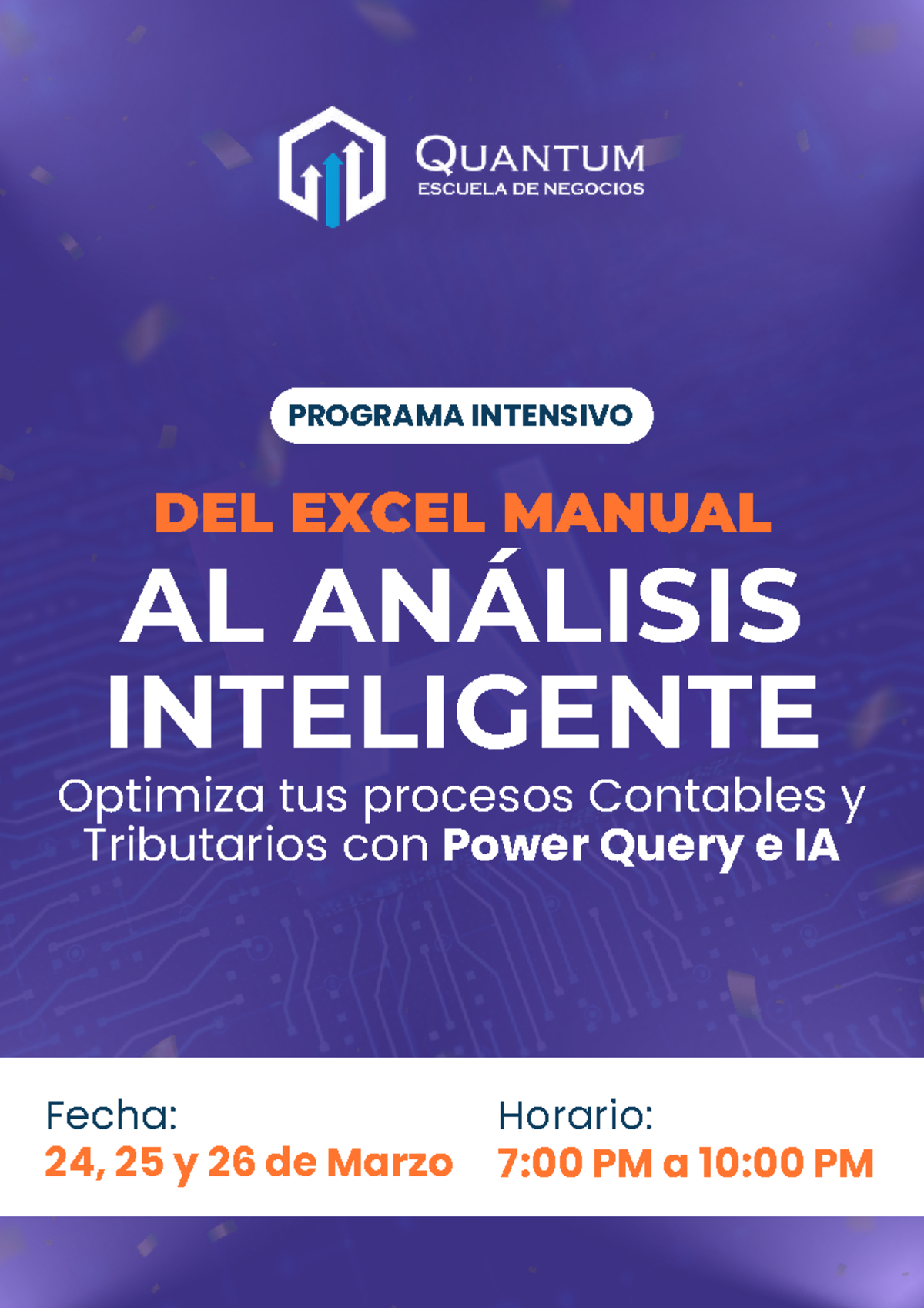 QUANTUM
ESCUELA DE NEGOCIOS

PROGRAMA INTENSIVO

DEL EXCEL MANUAL
AL ANÁLISIS INTELIGENTE

Optimiza tus procesos Contables y Tributarios con Power Query e IA

Fecha:
24, 25 y 26 de Marzo

Horario:
7:00 PM a 10:00 PM